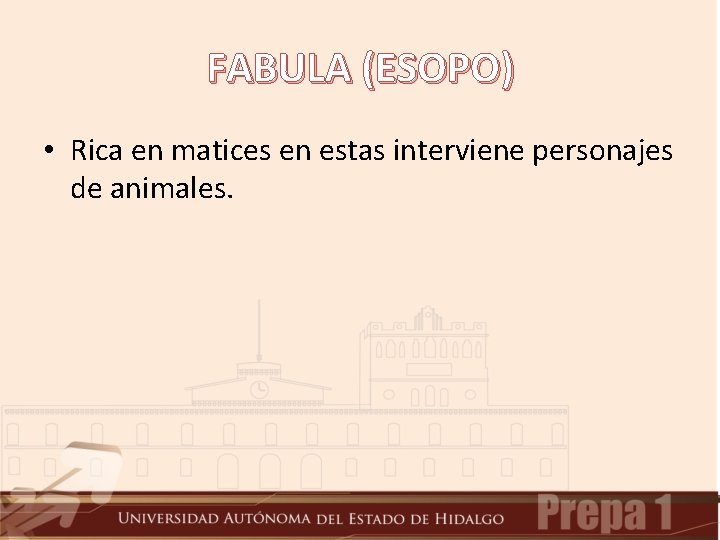 FABULA (ESOPO)

• Rica en matices en estas interviene personajes de animales.

UNIVERSIDAD AUTÓNOMA DEL ESTADO DE HIDALGO Prepa 1